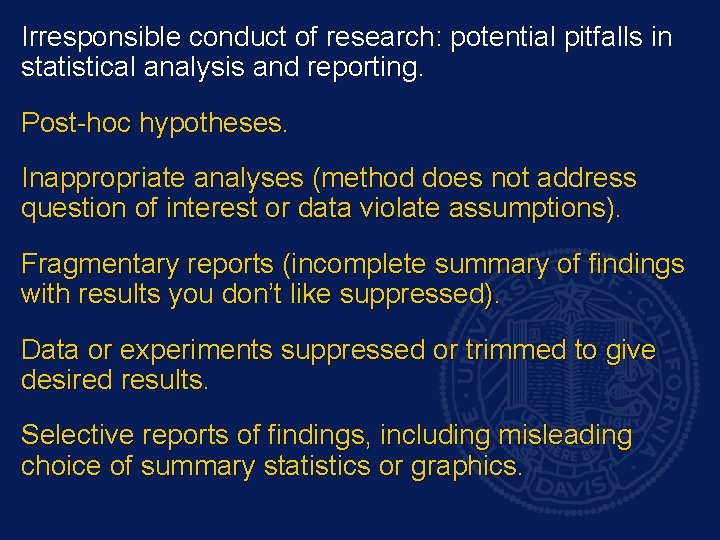 Irresponsible conduct of research: potential pitfalls in statistical analysis and reporting.

Post-hoc hypotheses.

Inappropriate analyses (method does not address question of interest or data violate assumptions).

Fragmentary reports (incomplete summary of findings with results you don't like suppressed).

Data or experiments suppressed or trimmed to give desired results.

Selective reports of findings, including misleading choice of summary statistics or graphics.

UNIVERSITY OF CALIFORNIA LET THERE BE LIGHT DAVIS